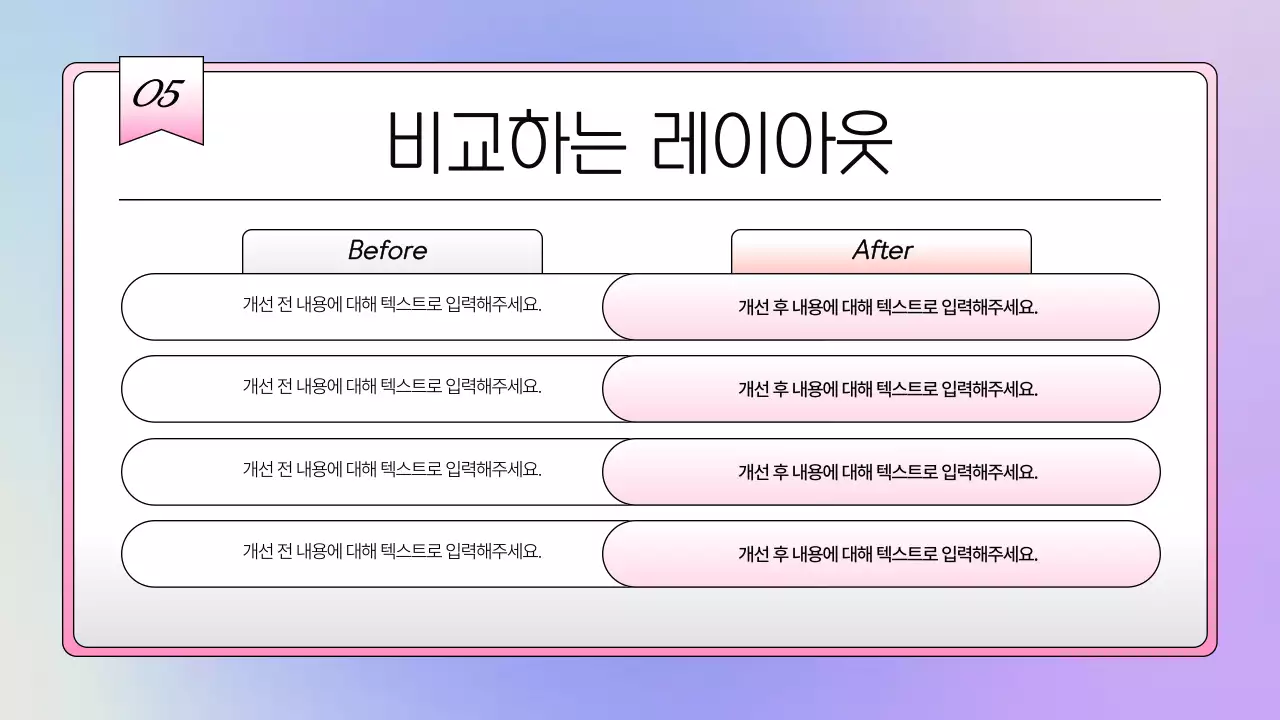 05

비교하는 레이아웃

| Before | After |
|---|---|
| 개선 전 내용에 대해 텍스트로 입력해주세요. | 개선 후 내용에 대해 텍스트로 입력해주세요. |
| 개선 전 내용에 대해 텍스트로 입력해주세요. | 개선 후 내용에 대해 텍스트로 입력해주세요. |
| 개선 전 내용에 대해 텍스트로 입력해주세요. | 개선 후 내용에 대해 텍스트로 입력해주세요. |
| 개선 전 내용에 대해 텍스트로 입력해주세요. | 개선 후 내용에 대해 텍스트로 입력해주세요. |